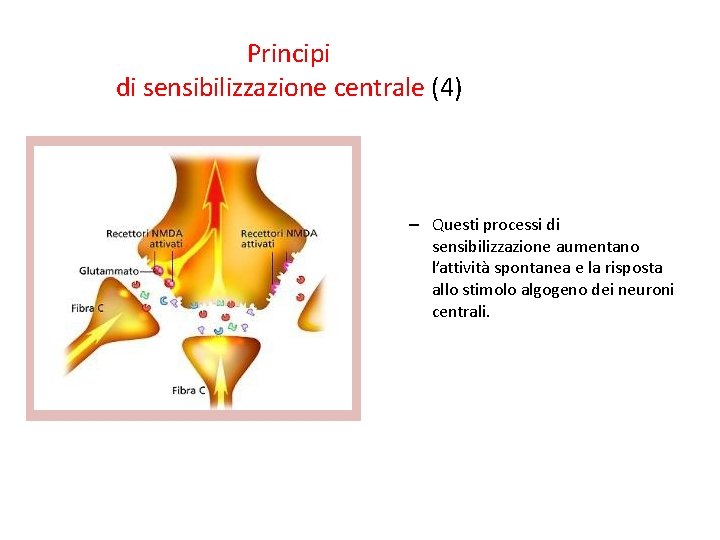 Principi
di sensibilizzazione centrale (4)

Recettori NMDA attivati

Recettori NMDA attivati

Glutammato

Fibra C

Fibra C

– Questi processi di sensibilizzazione aumentano l'attività spontanea e la risposta allo stimolo algogeno dei neuroni centrali.